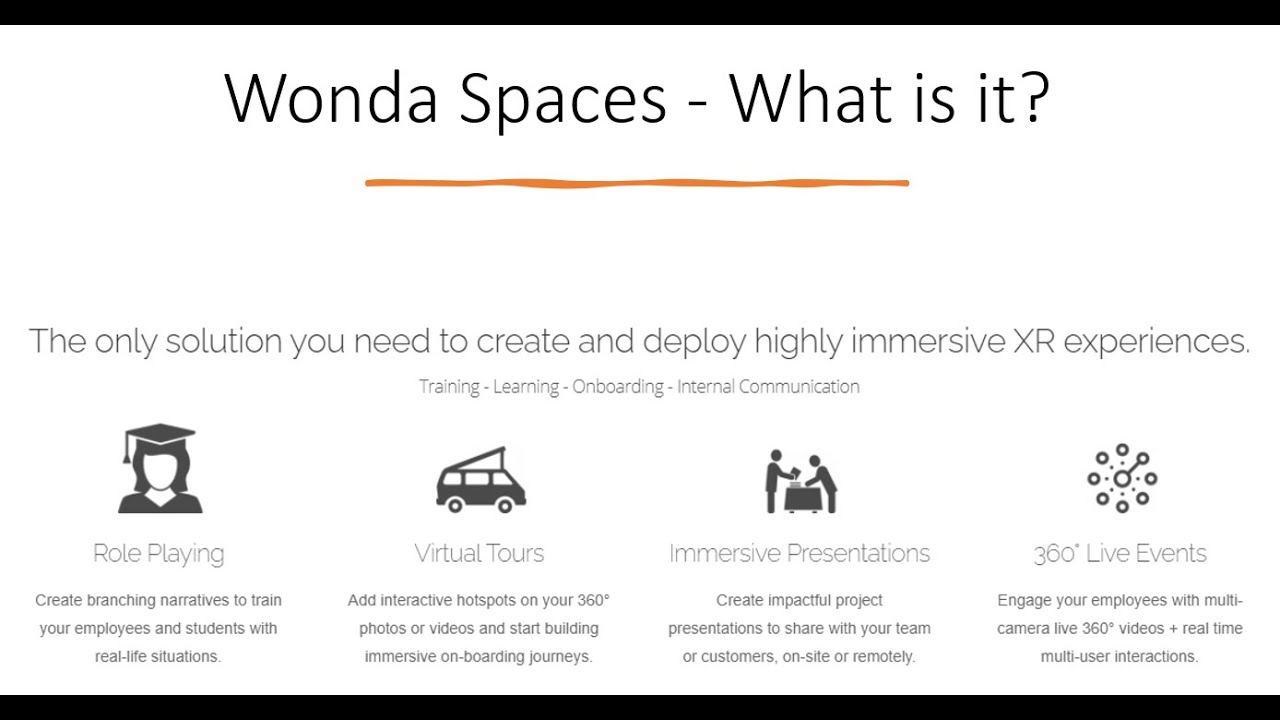 Wonda Spaces - What is it?

The only solution you need to create and deploy highly immersive XR experiences.

Training - Learning - Onboarding - Internal Communication

Role Playing

Create branching narratives to train your employees and students with real-life situations.

Virtual Tours

Add interactive hotspots on your 360° photos or videos and start building immersive on-boarding journeys.

Immersive Presentations

Create impactful project presentations to share with your team or customers, on-site or remotely.

360° Live Events

Engage your employees with multi-camera live 360° videos + real time multi-user interactions.